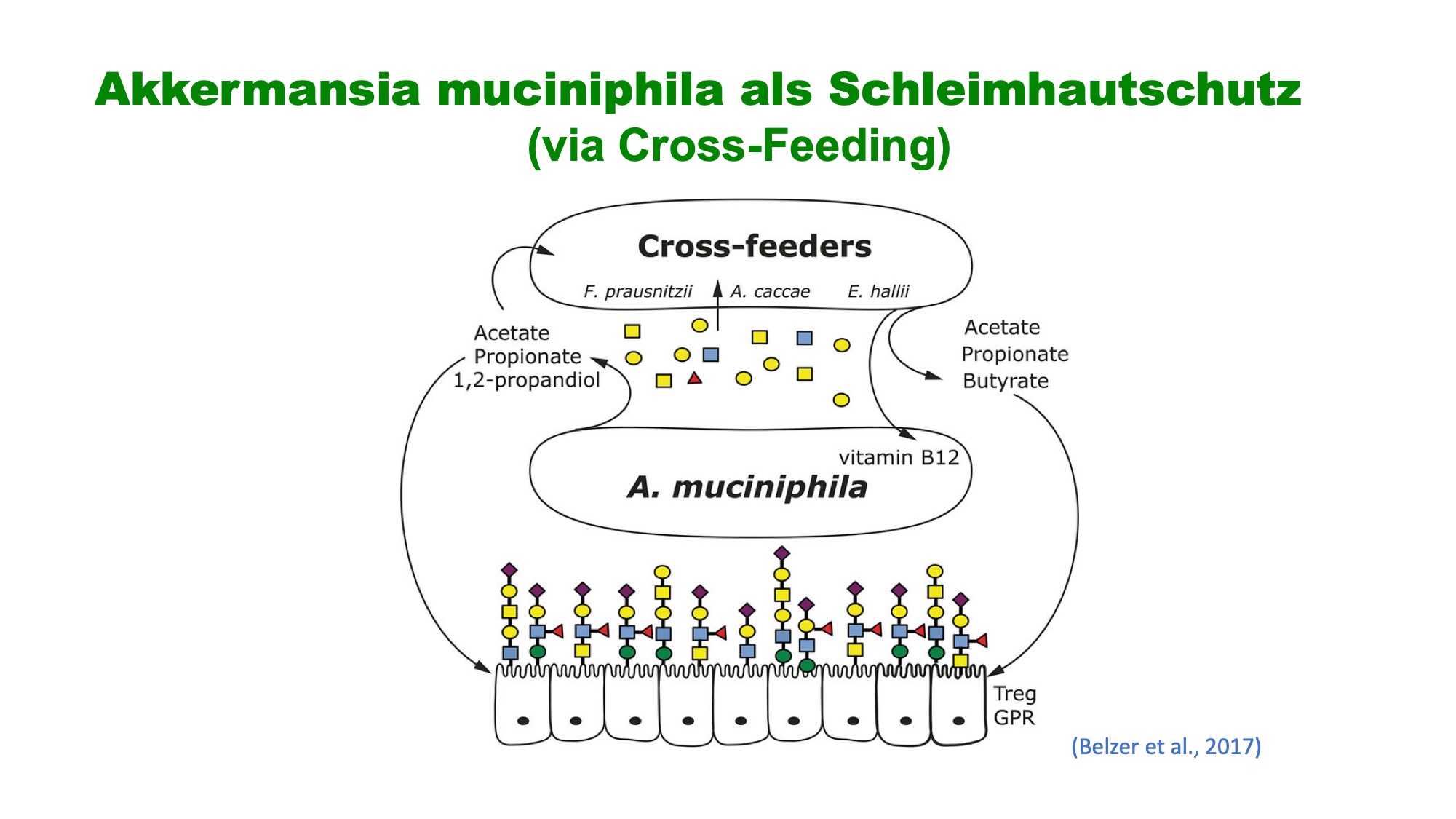 Akkermansia muciniphila als Schleimhautschutz
(via Cross-Feeding)

Cross-feeders

F. prausnitzii A. caccae E. hallii

Acetate
Propionate
1,2-propandiol

Acetate
Propionate
Butyrate

vitamin B12

A. muciniphila

Treg
GPR

(Belzer et al., 2017)